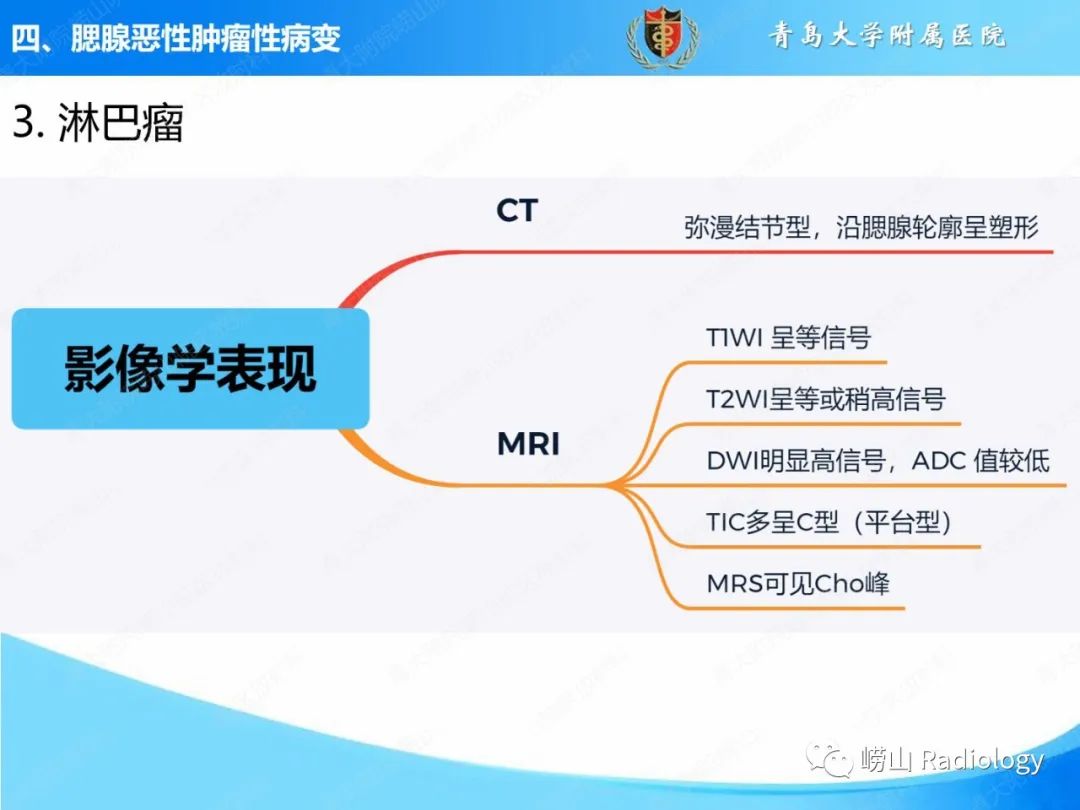 四、腮腺恶性肿瘤性病变

青岛大学附属医院

3. 淋巴瘤

影像学表现

CT

弥漫结节型，沿腮腺轮廓呈塑形

MRI

T1WI 呈等信号

T2WI呈等或稍高信号

DWI明显高信号，ADC 值较低

TIC多呈C型（平台型）

MRS可见Cho峰

崂山 Radiology